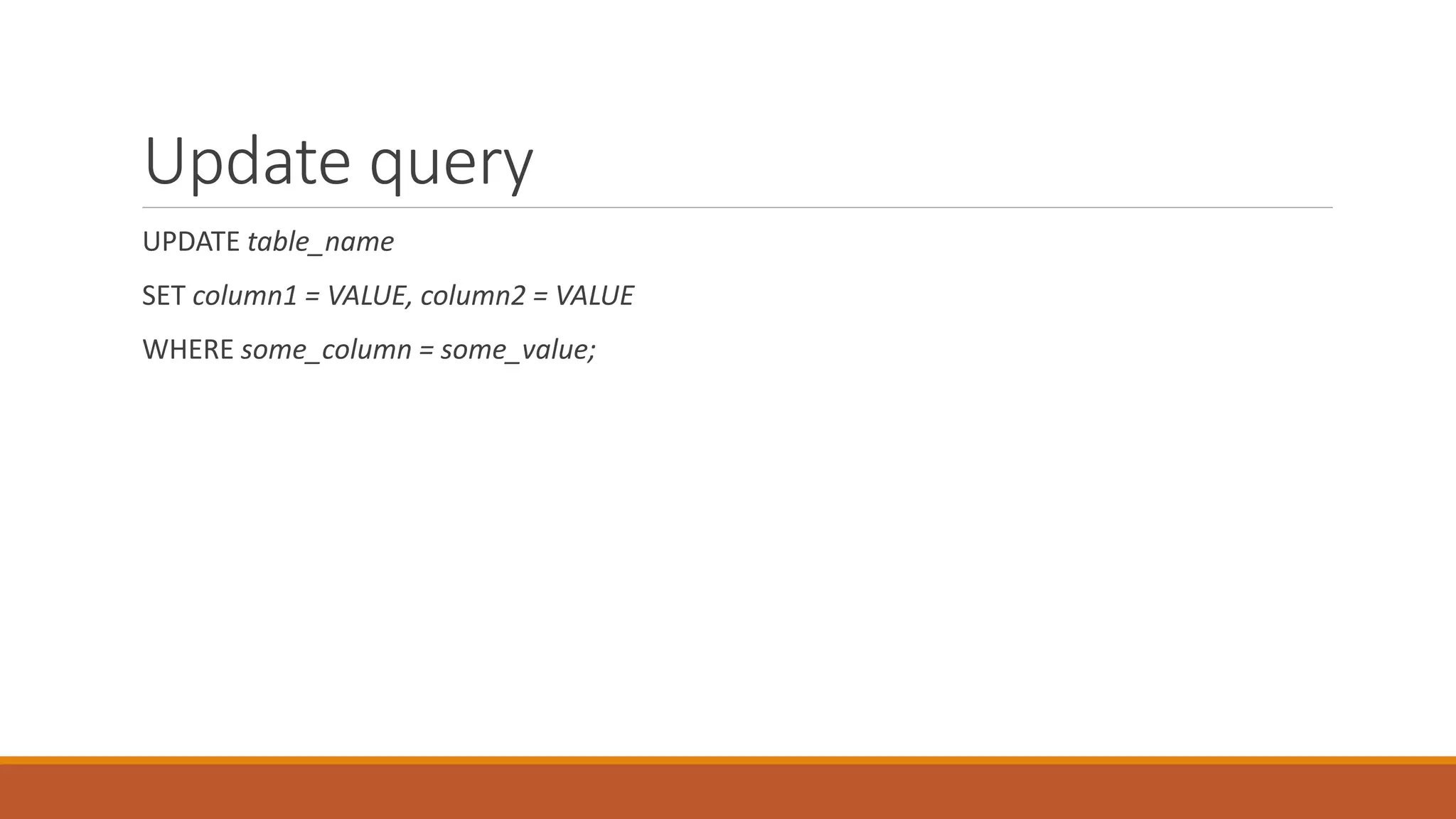 Update query

UPDATE table_name

SET column1 = VALUE, column2 = VALUE

WHERE some_column = some_value;